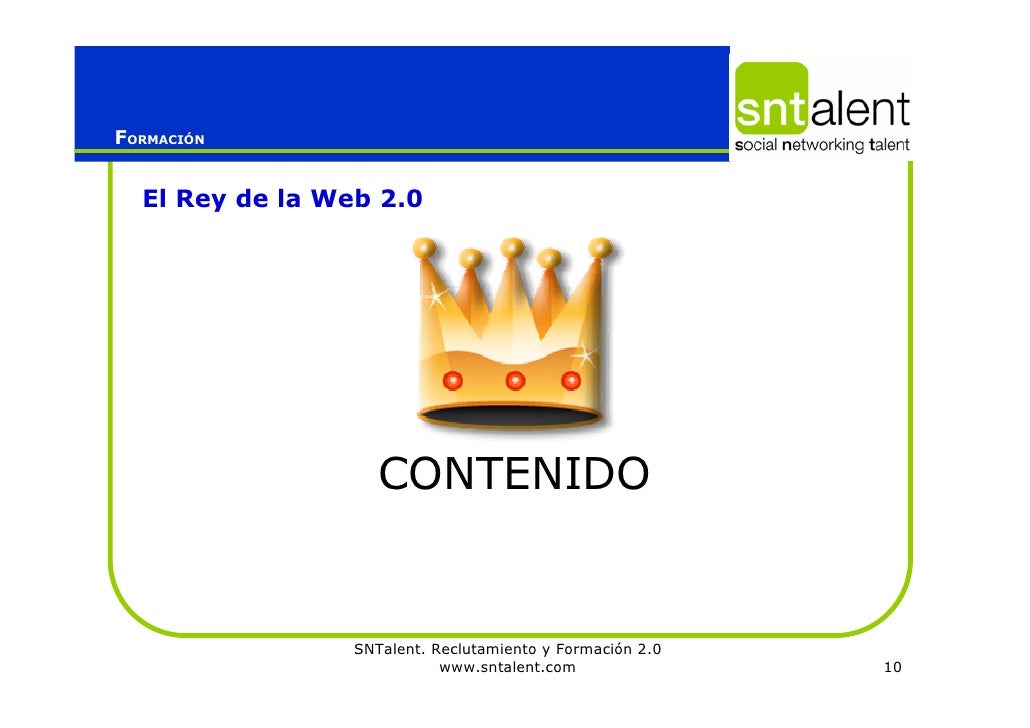 FORMACIÓN

sntalent
social networking talent

El Rey de la Web 2.0

CONTENIDO

SNTalent. Reclutamiento y Formación 2.0
www.sntalent.com

10